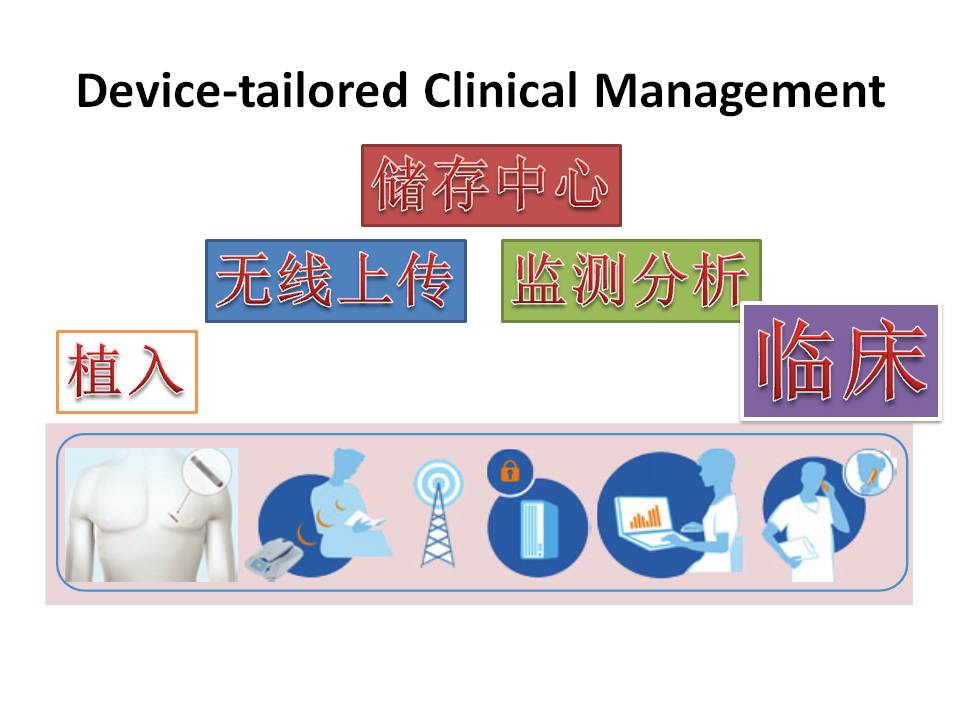 Device-tailored Clinical Management

储存中心

无线上传

监测分析

植入

临床